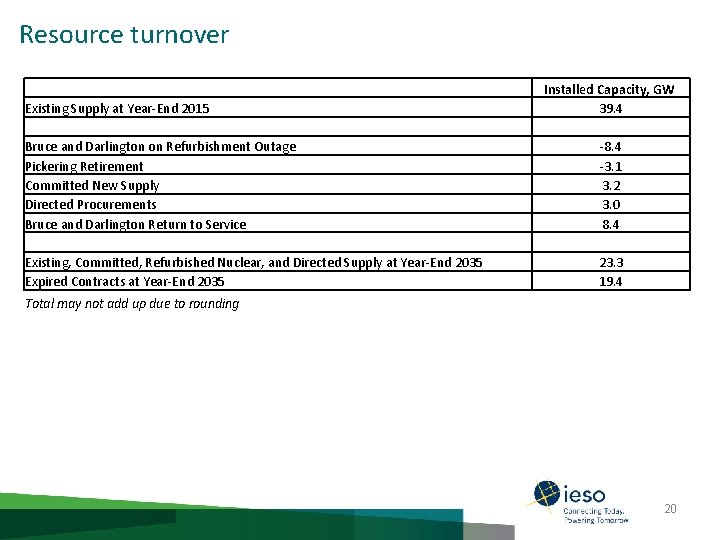 Resource turnover

| | Installed Capacity, GW |
|---|---|
| Existing Supply at Year-End 2015 | 39.4 |
| | |
| Bruce and Darlington on Refurbishment Outage | -8.4 |
| Pickering Retirement | -3.1 |
| Committed New Supply | 3.2 |
| Directed Procurements | 3.0 |
| Bruce and Darlington Return to Service | 8.4 |
| | |
| Existing, Committed, Refurbished Nuclear, and Directed Supply at Year-End 2035 | 23.3 |
| Expired Contracts at Year-End 2035 | 19.4 |

Total may not add up due to rounding

ieso
Connecting Today. Powering Tomorrow.

20